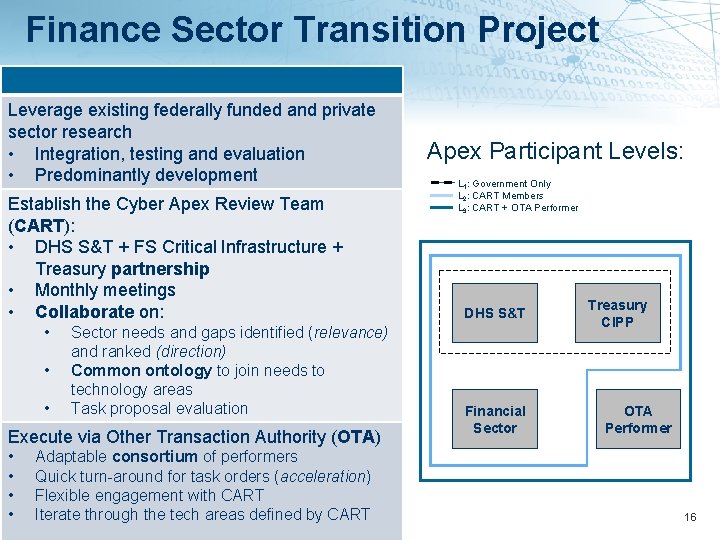 Finance Sector Transition Project

Leverage existing federally funded and private sector research
• Integration, testing and evaluation
• Predominantly development

Establish the Cyber Apex Review Team (CART):
• DHS S&T + FS Critical Infrastructure + Treasury partnership
• Monthly meetings
• Collaborate on:
  • Sector needs and gaps identified (relevance) and ranked (direction)
  • Common ontology to join needs to technology areas
  • Task proposal evaluation

Execute via Other Transaction Authority (OTA)
• Adaptable consortium of performers
• Quick turn-around for task orders (acceleration)
• Flexible engagement with CART
• Iterate through the tech areas defined by CART

Apex Participant Levels:

$L_1$: Government Only
$L_2$: CART Members
$L_3$: CART + OTA Performer

DHS S&T

Treasury CIPP

Financial Sector

OTA Performer

16